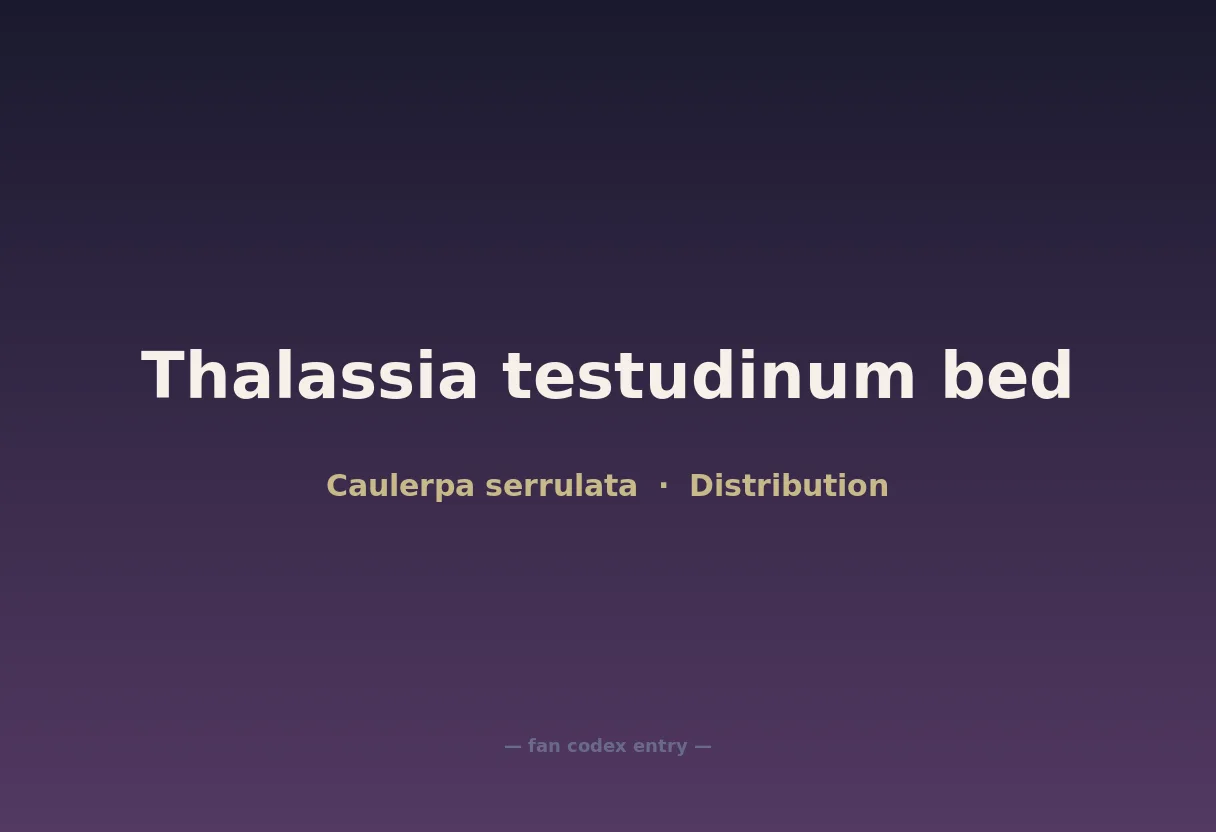 Thalassia testudinum bed

Caulerpa serrulata · Distribution

— fan codex entry —